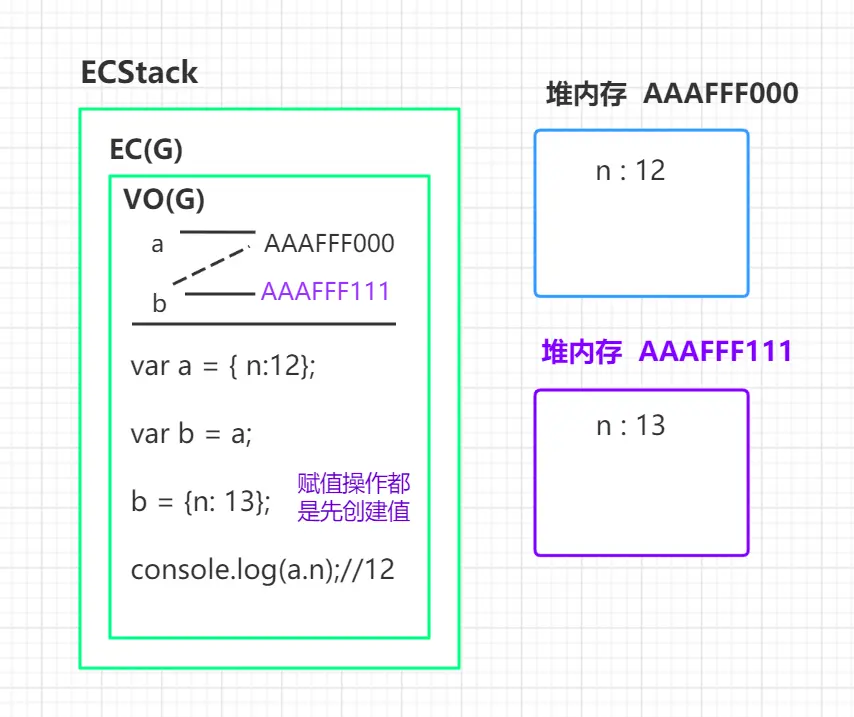 ECStack

EC(G)

VO(G)

a AAAFFF000

b AAAFFF111

var a = { n:12};

var b = a;

b = {n: 13};

赋值操作都是先创建值

console.log(a.n);//12

堆内存 AAAFFF000

n : 12

堆内存 AAAFFF111

n : 13